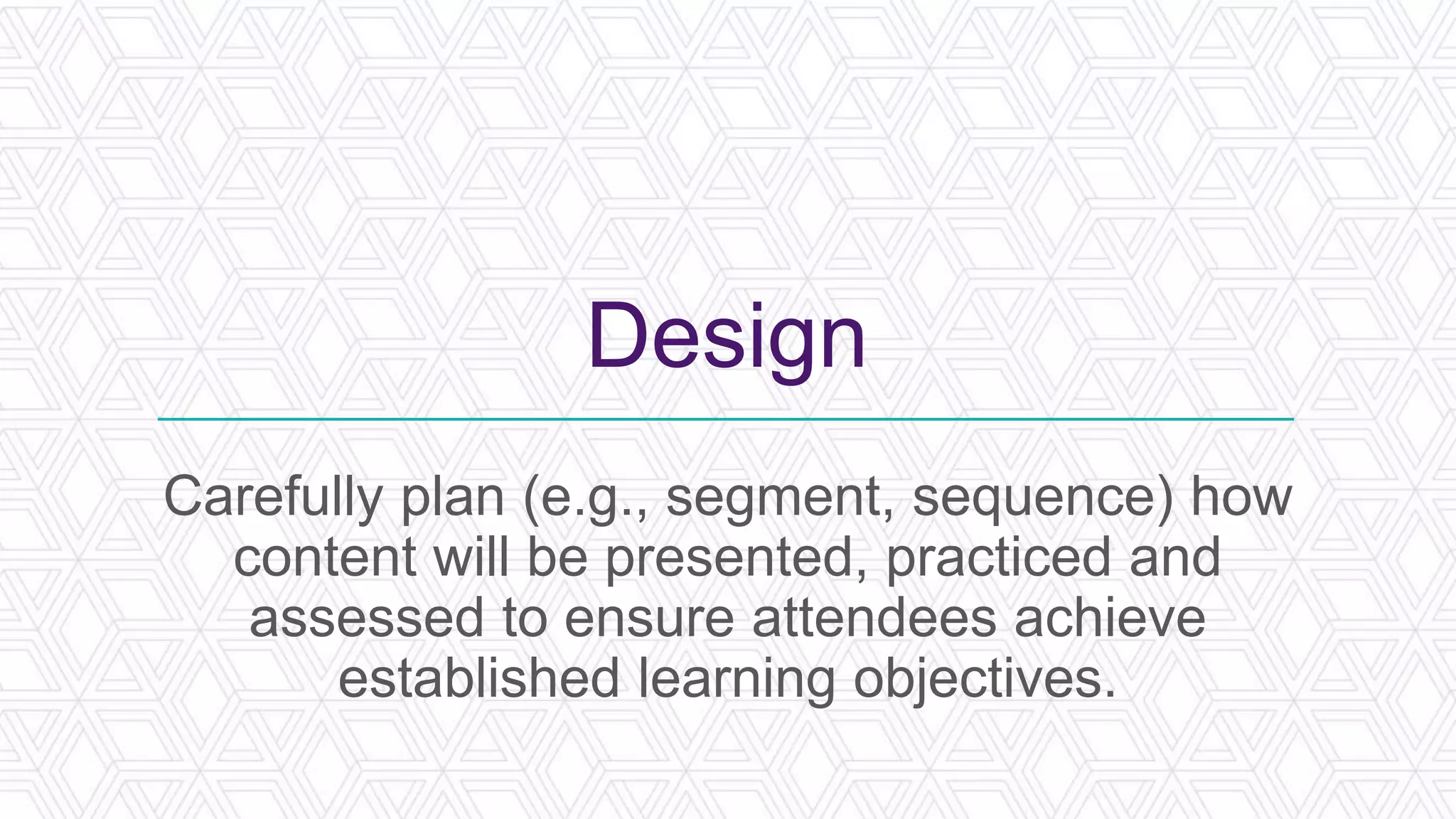 Design

Carefully plan (e.g., segment, sequence) how content will be presented, practiced and assessed to ensure attendees achieve established learning objectives.